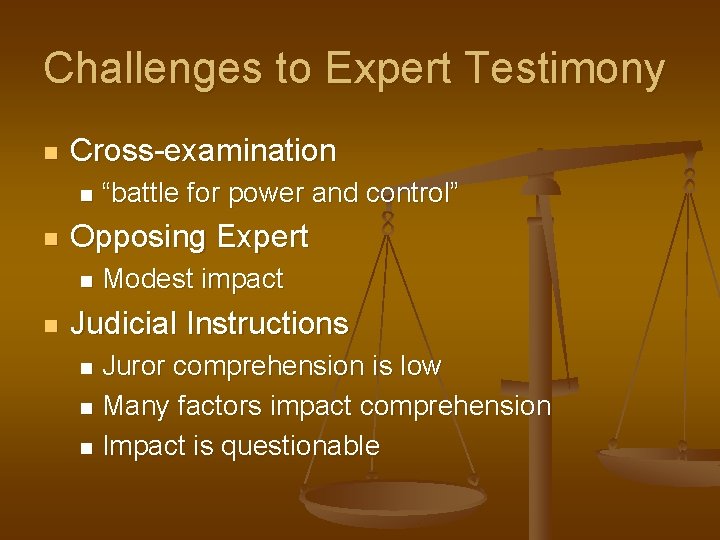 Challenges to Expert Testimony

- Cross-examination
  - “battle for power and control”
- Opposing Expert
  - Modest impact
- Judicial Instructions
  - Juror comprehension is low
  - Many factors impact comprehension
  - Impact is questionable